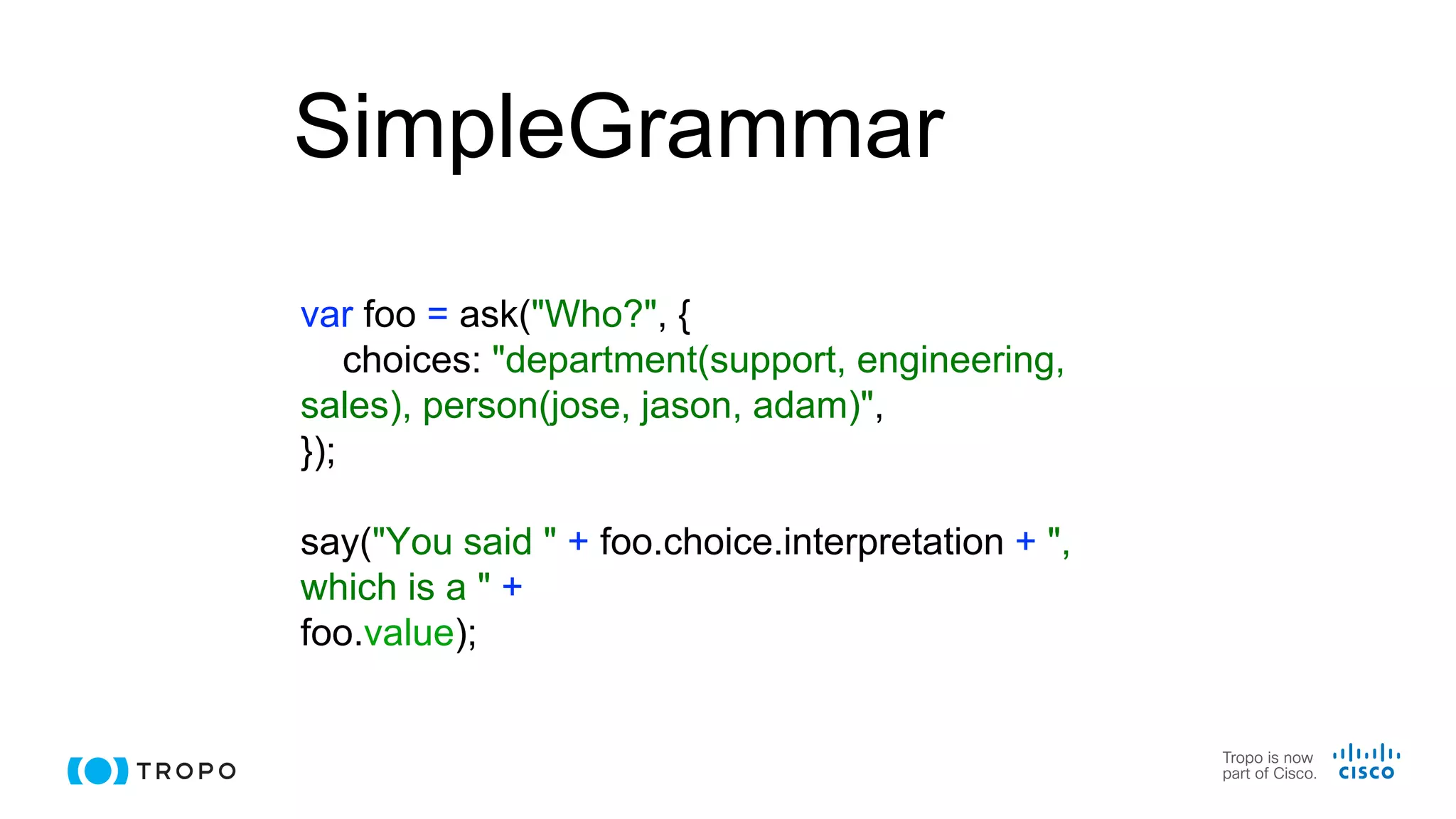 SimpleGrammar

var foo = ask("Who?", {
choices: "department(support, engineering, sales), person(jose, jason, adam)",
});

say("You said " + foo.choice.interpretation + ", which is a " +
foo.value);

TROPO

Tropo is now part of Cisco.

CISCO